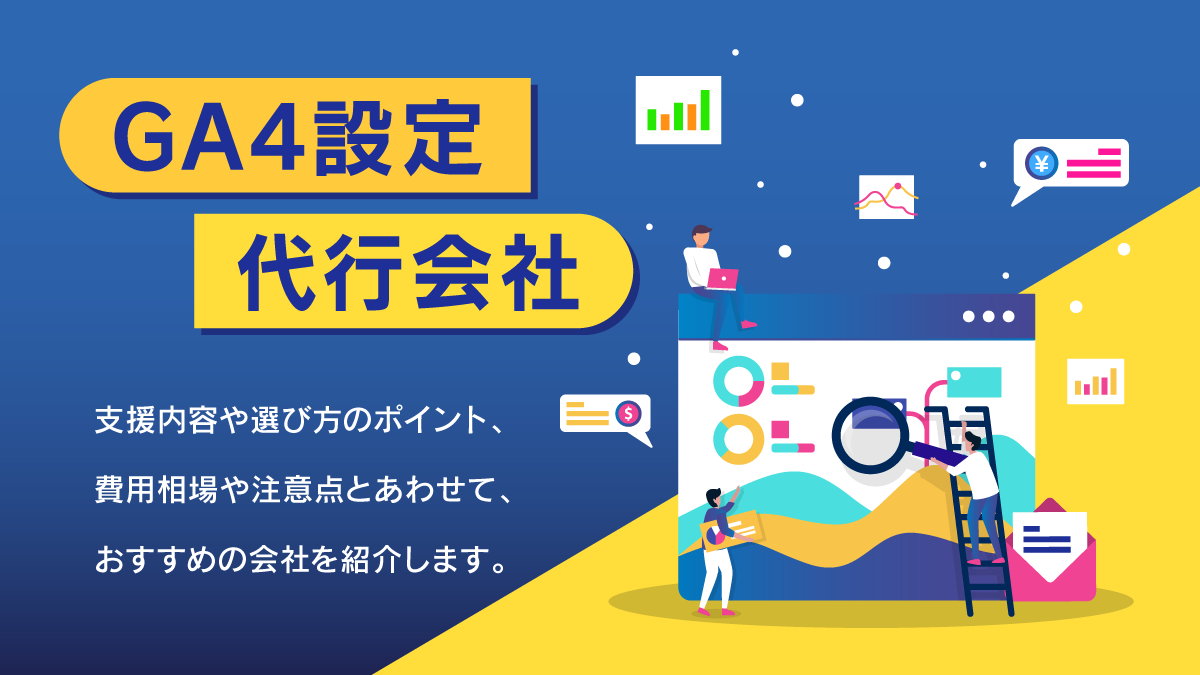 GA4設定
代行会社

支援内容や選び方のポイント、
費用相場や注意点とあわせて、
おすすめの会社を紹介します。

¥

$